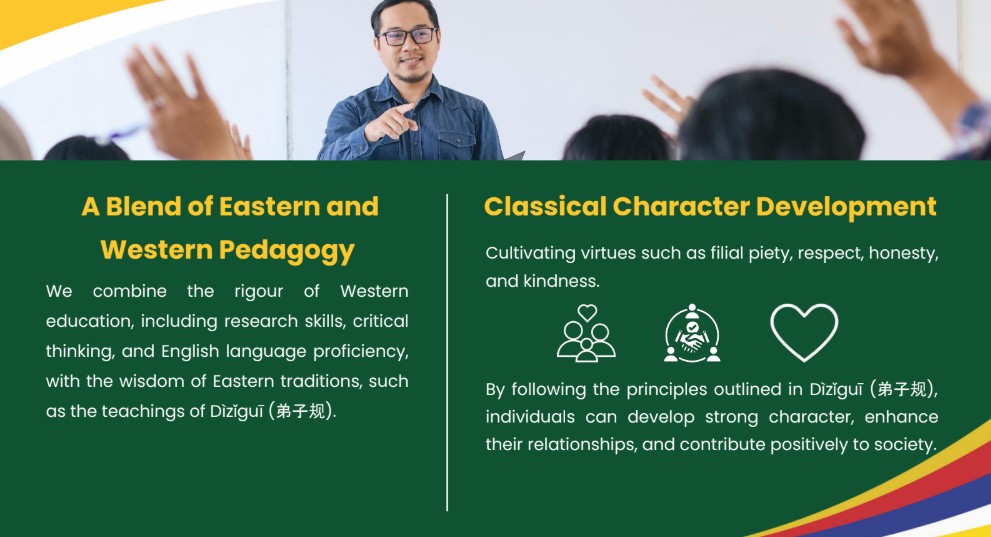 A Blend of Eastern and Western Pedagogy

We combine the rigour of Western education, including research skills, critical thinking, and English language proficiency, with the wisdom of Eastern traditions, such as the teachings of Dìzǐguī (弟子规).

Classical Character Development

Cultivating virtues such as filial piety, respect, honesty, and kindness.

By following the principles outlined in Dìzǐguī (弟子规), individuals can develop strong character, enhance their relationships, and contribute positively to society.